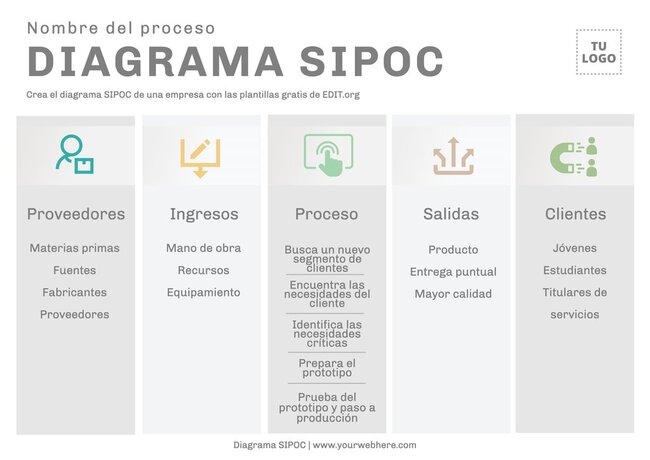 Nombre del proceso

DIAGRAMA SIPOC

TU LOGO

Crea el diagrama SIPOC de una empresa con las plantillas gratis de EDIT.org

Proveedores

Materias primas

Fuentes

Fabricantes

Proveedores

Ingresos

Mano de obra

Recursos

Equipamiento

Proceso

Busca un nuevo segmento de clientes

Encuentra las necesidades del cliente

Identifica las necesidades críticas

Prepara el prototipo

Prueba del prototipo y paso a producción

Salidas

Producto

Entrega puntual

Mayor calidad

Clientes

Jóvenes

Estudiantes

Titulares de servicios

Diagrama SIPOC | www.yourwebhere.com